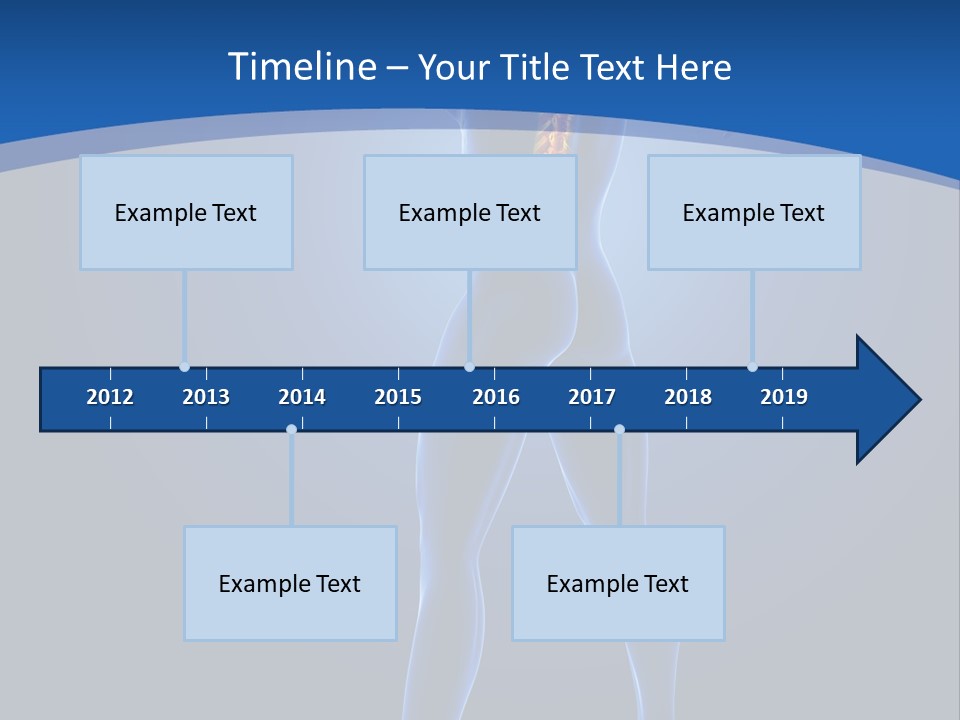 Timeline – Your Title Text Here

Example Text

Example Text

Example Text

2012 2013 2014 2015 2016 2017 2018 2019

Example Text

Example Text